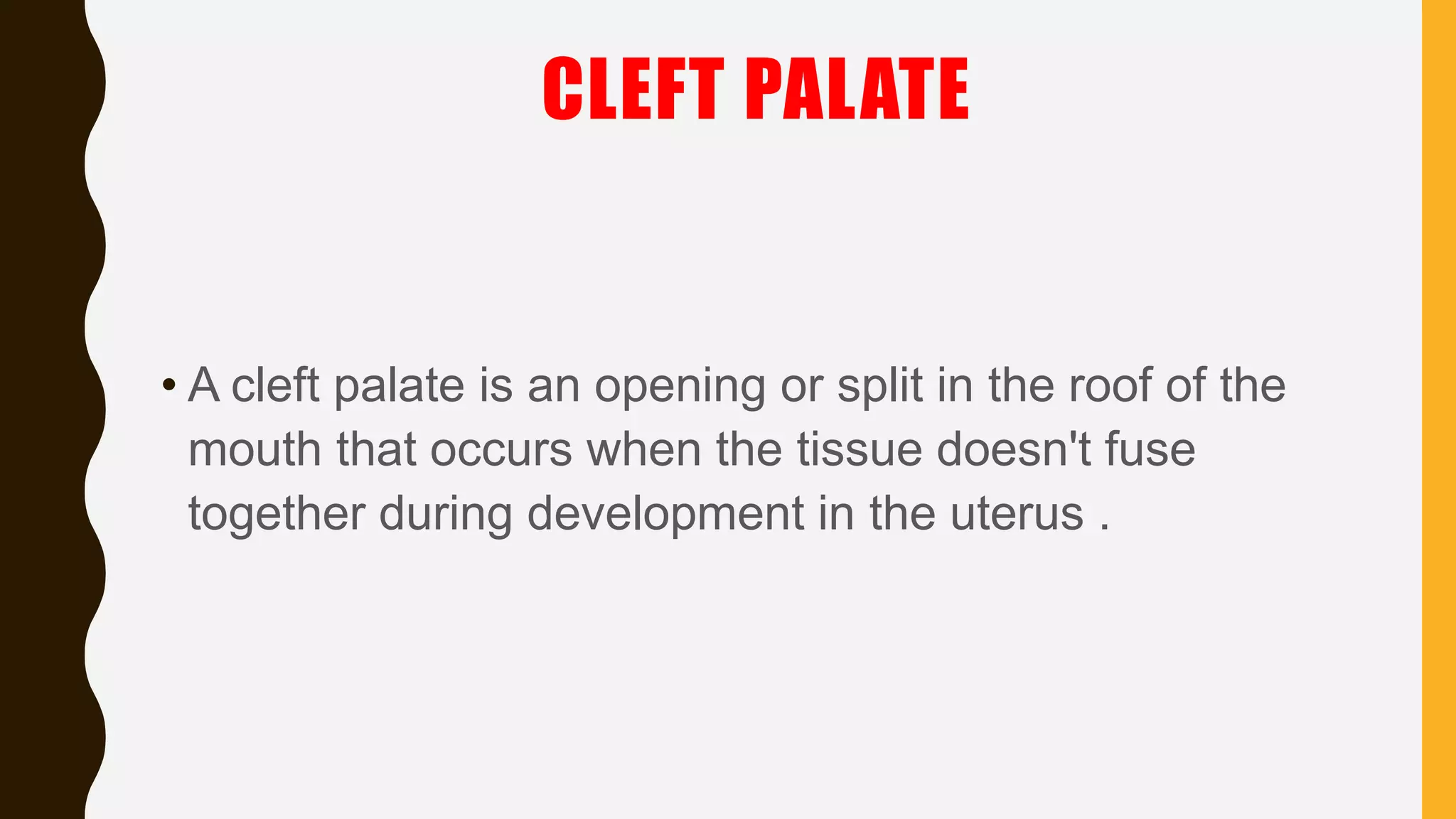 CLEFT PALATE

• A cleft palate is an opening or split in the roof of the mouth that occurs when the tissue doesn't fuse together during development in the uterus .